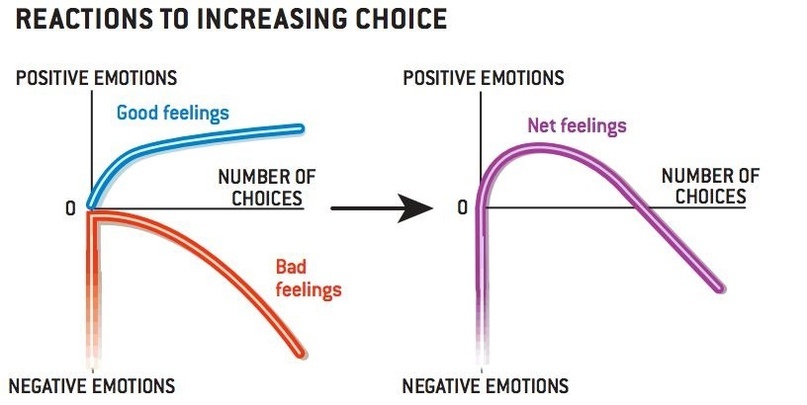 REACTIONS TO INCREASING CHOICE

POSITIVE EMOTIONS

Good feelings

NUMBER OF CHOICES

0

Bad feelings

NEGATIVE EMOTIONS

POSITIVE EMOTIONS

Net feelings

NUMBER OF CHOICES

0

NEGATIVE EMOTIONS